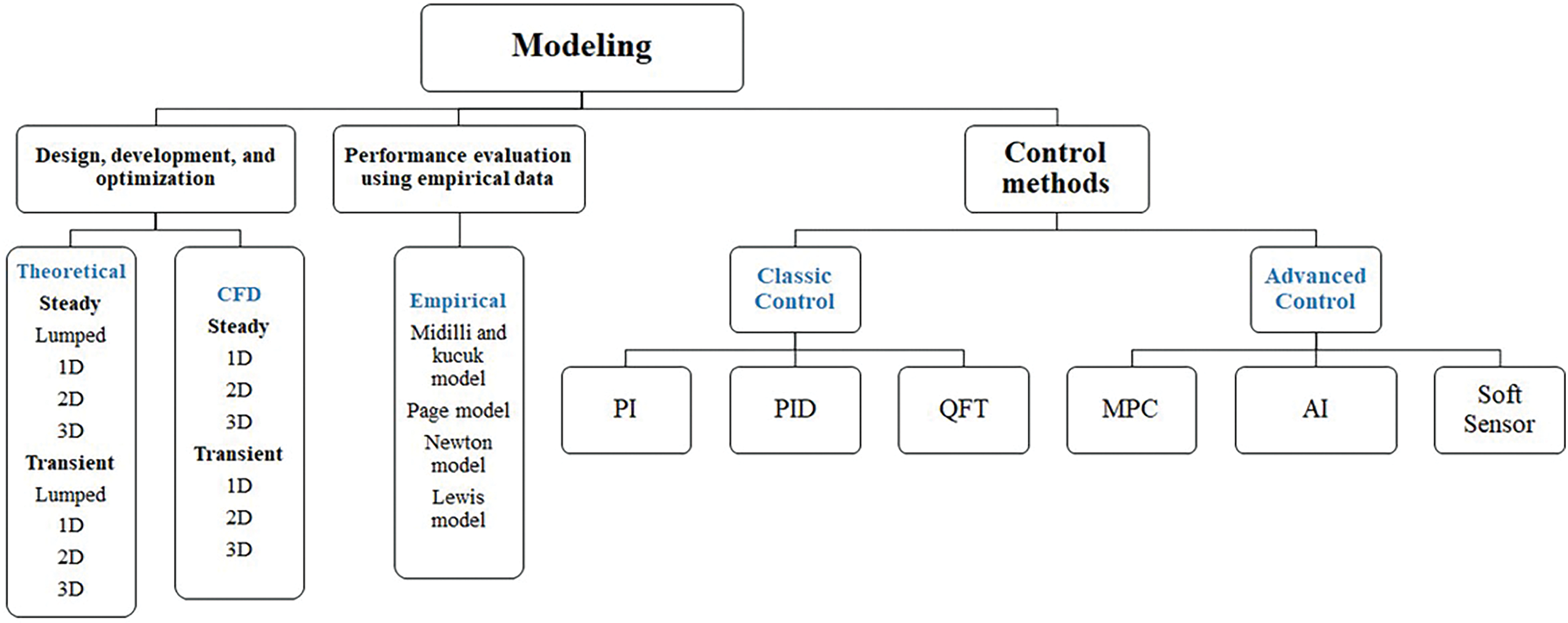 Modeling

Design, development, and optimization

Performance evaluation using empirical data

Control methods

Theoretical
Steady
Lumped
1D
2D
3D
Transient
Lumped
1D
2D
3D

CFD
Steady
1D
2D
3D
Transient
1D
2D
3D

Empirical
Midilli and kucuk model
Page model
Newton model
Lewis model

Classic Control

Advanced Control

PI

PID

QFT

MPC

AI

Soft Sensor